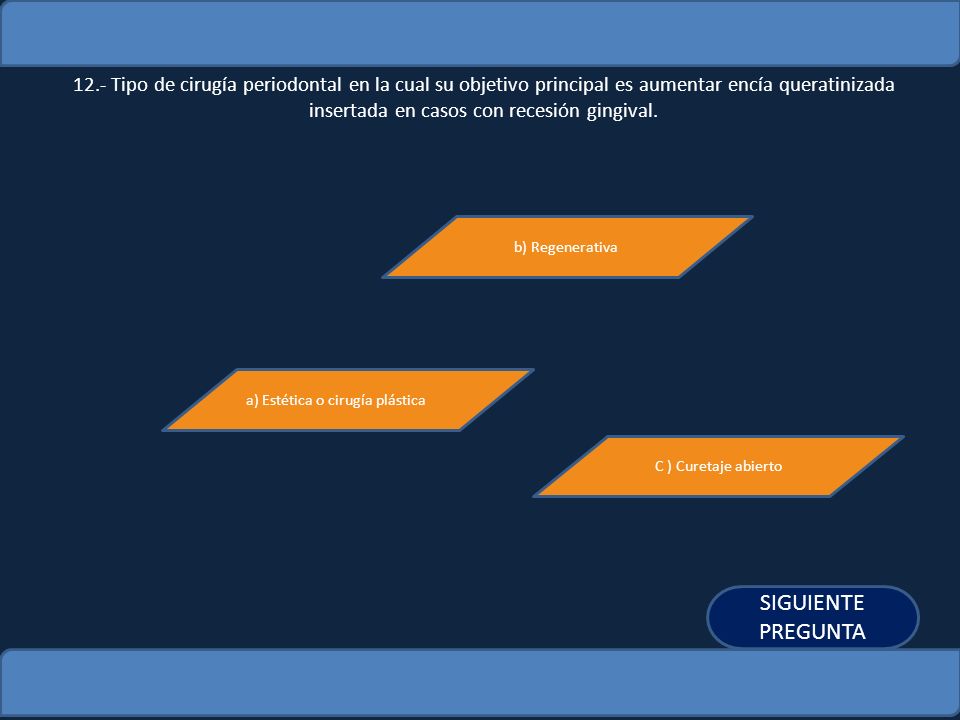 12.- Tipo de cirugía periodontal en la cual su objetivo principal es aumentar encía queratinizada insertada en casos con recesión gingival.

b) Regenerativa

a) Estética o cirugía plástica

C ) Curetaje abierto

SIGUIENTE PREGUNTA